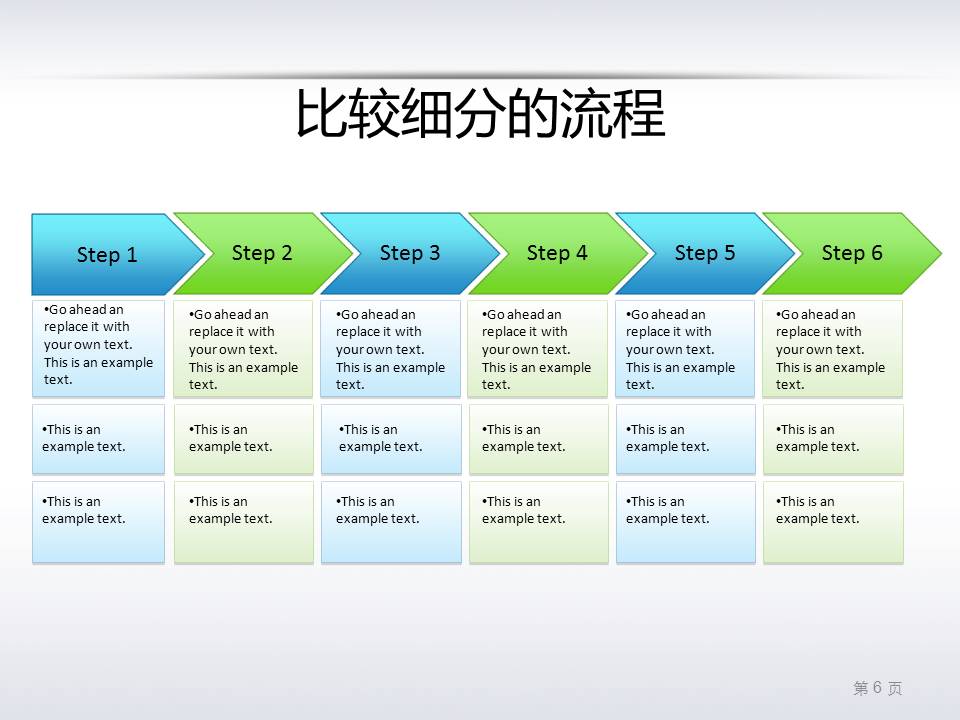 比较细分的流程

Step 1

•Go ahead an replace it with your own text. This is an example text.

•This is an example text.

•This is an example text.

Step 2

•Go ahead an replace it with your own text. This is an example text.

•This is an example text.

•This is an example text.

Step 3

•Go ahead an replace it with your own text. This is an example text.

•This is an example text.

•This is an example text.

Step 4

•Go ahead an replace it with your own text. This is an example text.

•This is an example text.

•This is an example text.

Step 5

•Go ahead an replace it with your own text. This is an example text.

•This is an example text.

•This is an example text.

Step 6

•Go ahead an replace it with your own text. This is an example text.

•This is an example text.

•This is an example text.

第 6 页